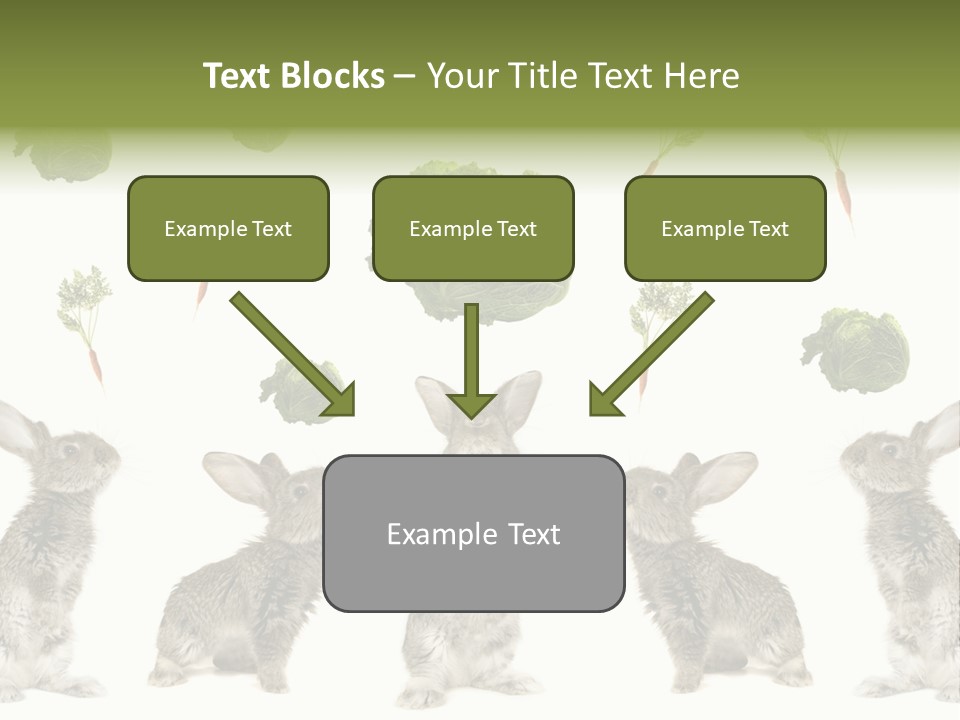 Text Blocks – Your Title Text Here

Example Text

Example Text

Example Text

Example Text